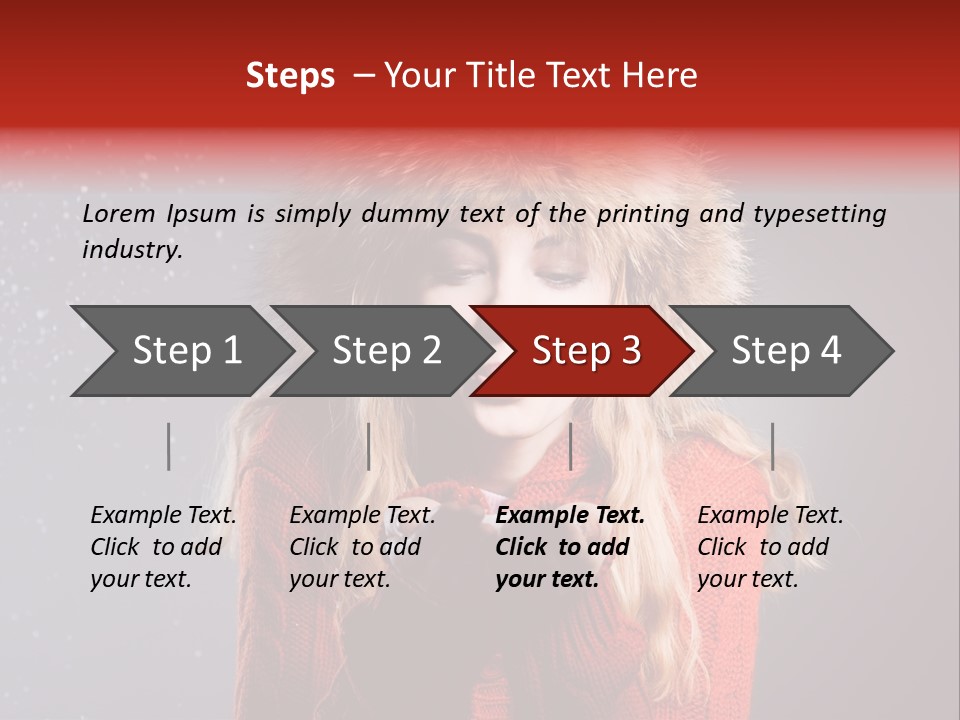 Steps – Your Title Text Here

Lorem Ipsum is simply dummy text of the printing and typesetting industry.

Step 1

Step 2

Step 3

Step 4

Example Text. Click to add your text.

Example Text. Click to add your text.

Example Text. Click to add your text.

Example Text. Click to add your text.